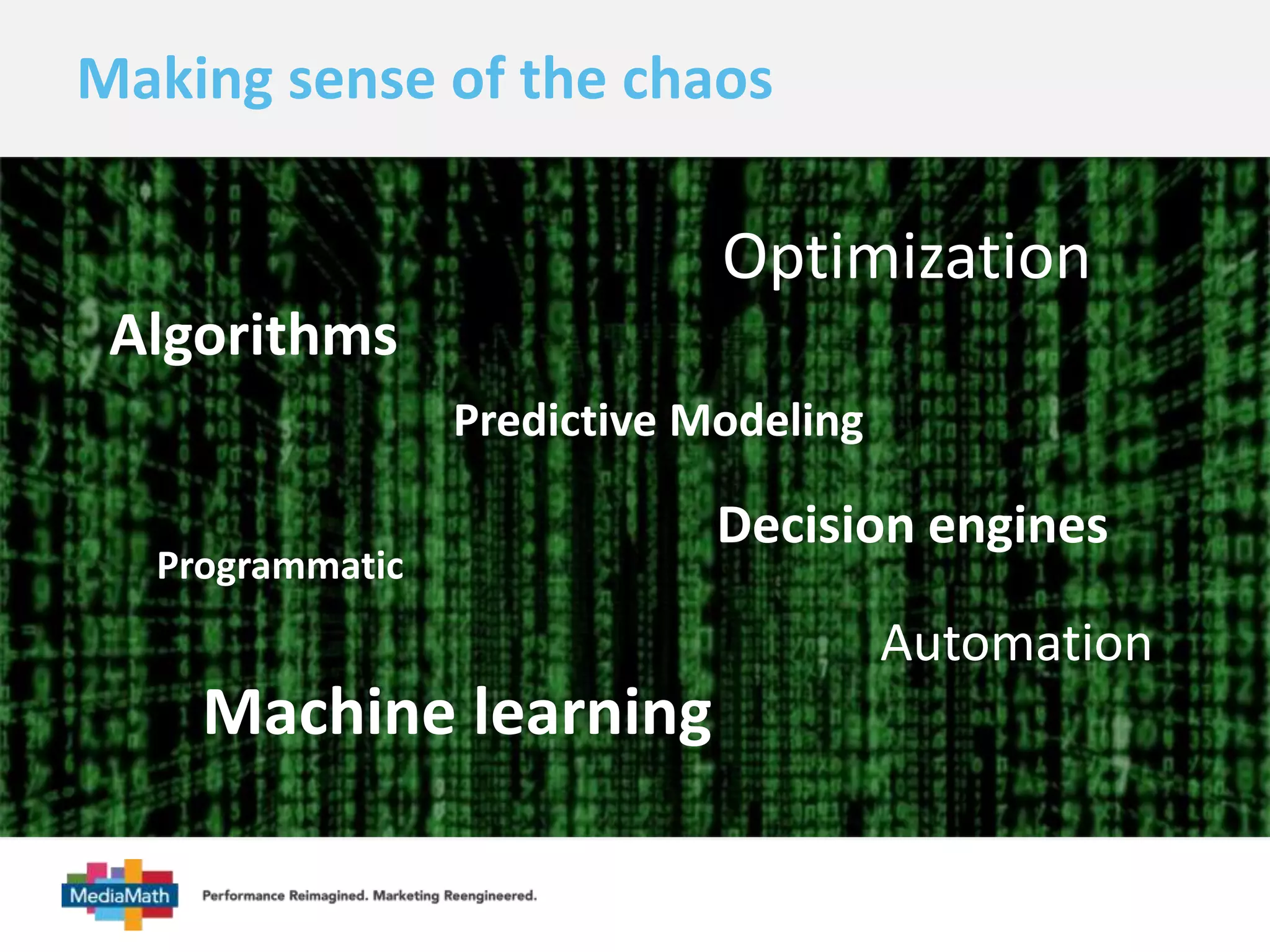 Making sense of the chaos

Optimization

Algorithms

Predictive Modeling

Decision engines

Programmatic

Automation

Machine learning

MediaMath

Performance Reimagined. Marketing Reengineered.